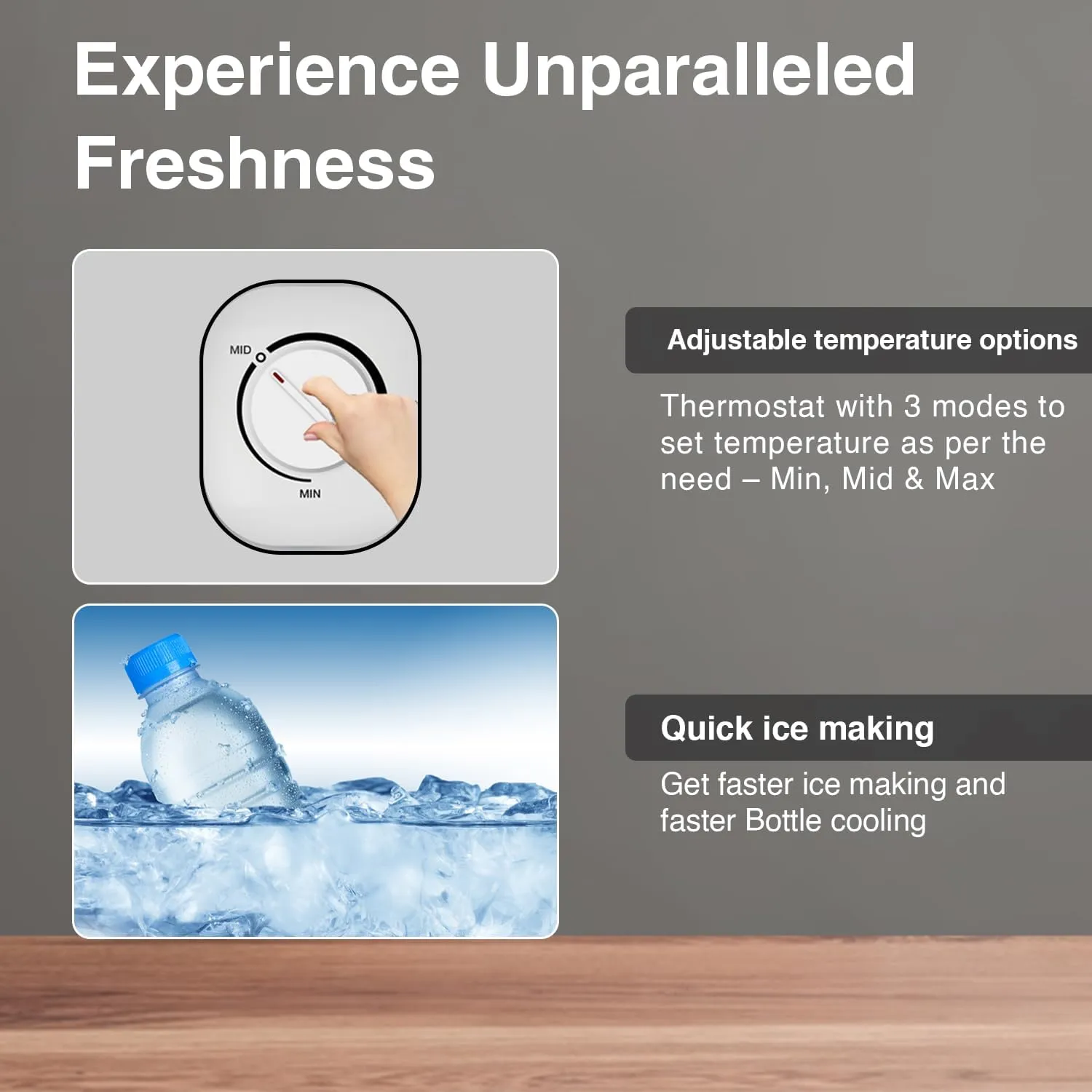 Experience Unparalleled Freshness

MID

MIN

Adjustable temperature options

Thermostat with 3 modes to set temperature as per the need – Min, Mid & Max

Quick ice making

Get faster ice making and faster Bottle cooling